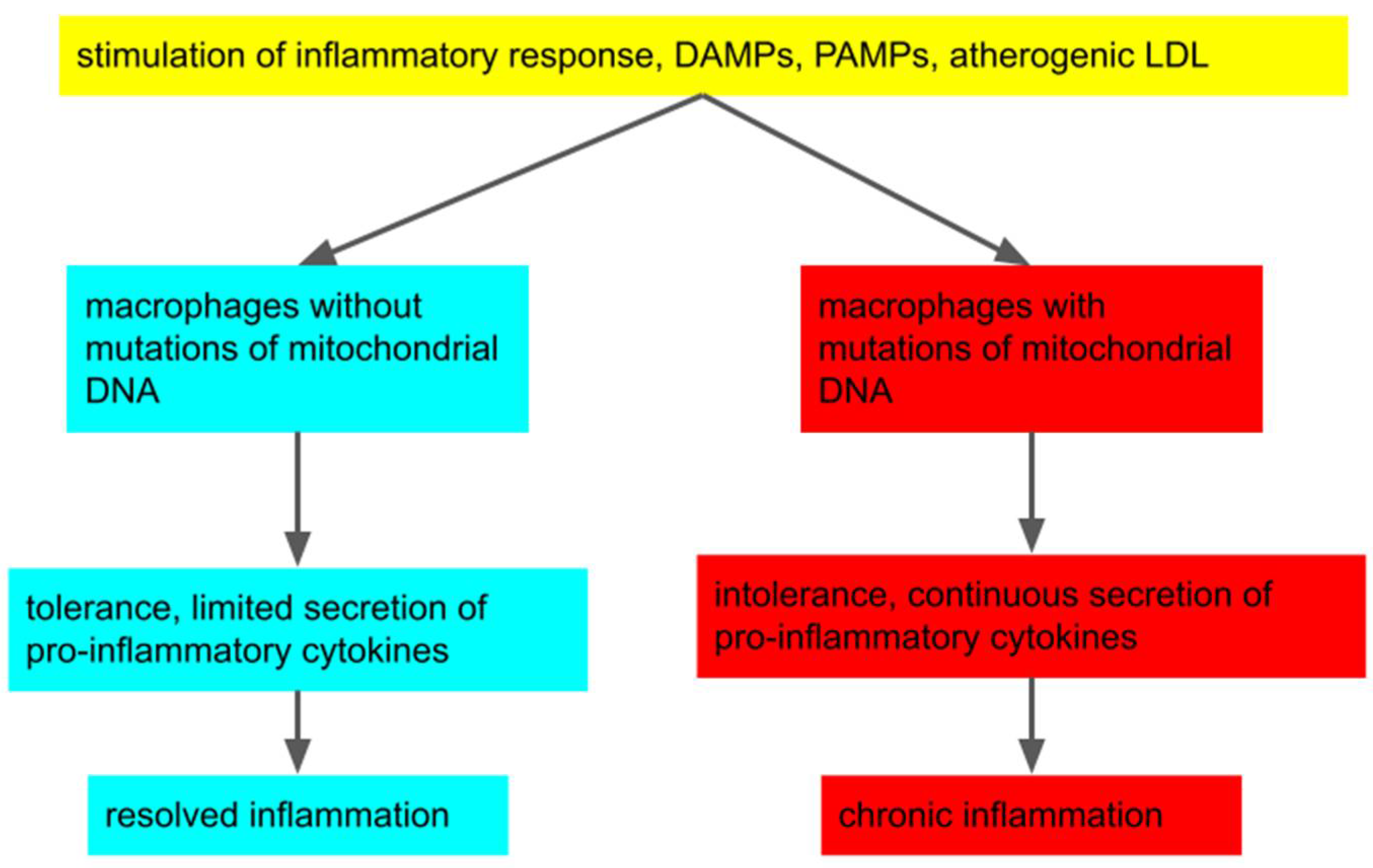 stimulation of inflammatory response, DAMPs, PAMPs, atherogenic LDL

macrophages without mutations of mitochondrial DNA

tolerance, limited secretion of pro-inflammatory cytokines

resolved inflammation

macrophages with mutations of mitochondrial DNA

intolerance, continuous secretion of pro-inflammatory cytokines

chronic inflammation